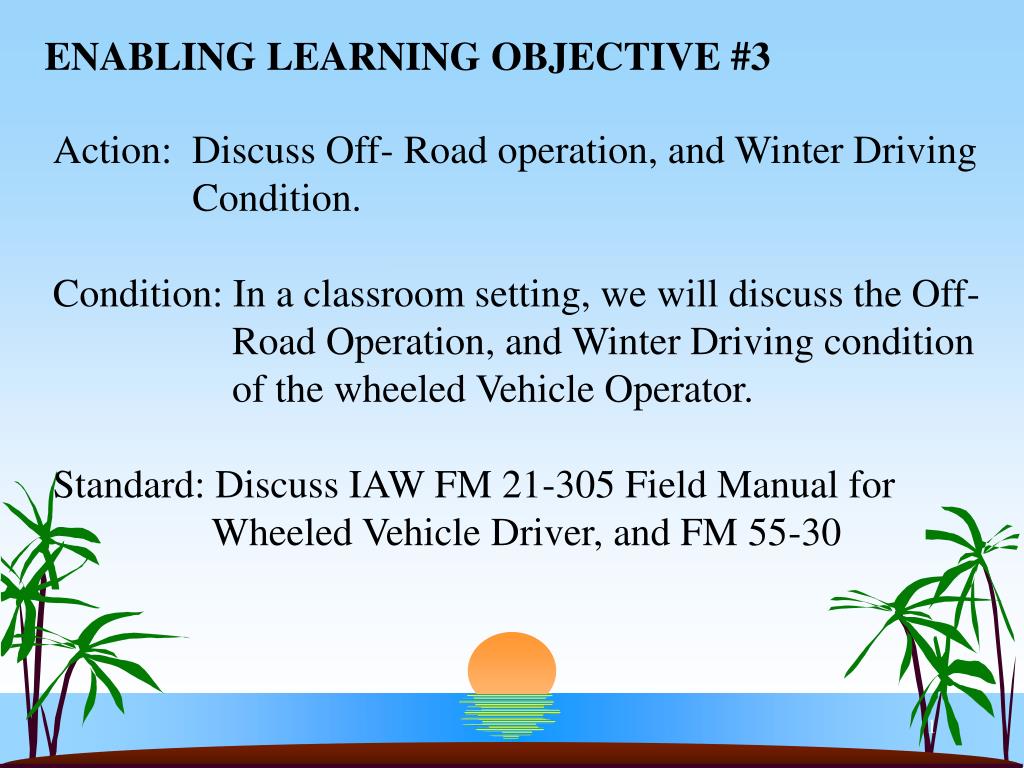 ENABLING LEARNING OBJECTIVE #3

Action: Discuss Off- Road operation, and Winter Driving Condition.

Condition: In a classroom setting, we will discuss the Off-Road Operation, and Winter Driving condition of the wheeled Vehicle Operator.

Standard: Discuss IAW FM 21-305 Field Manual for Wheeled Vehicle Driver, and FM 55-30